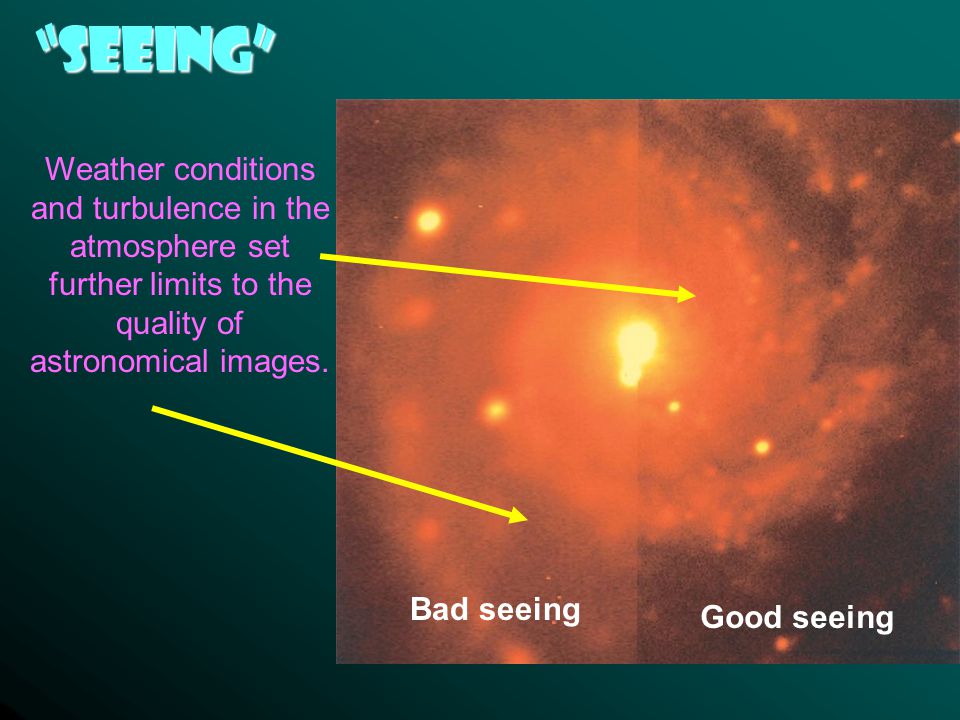 "SEEING"

Weather conditions and turbulence in the atmosphere set further limits to the quality of astronomical images.

Bad seeing

Good seeing